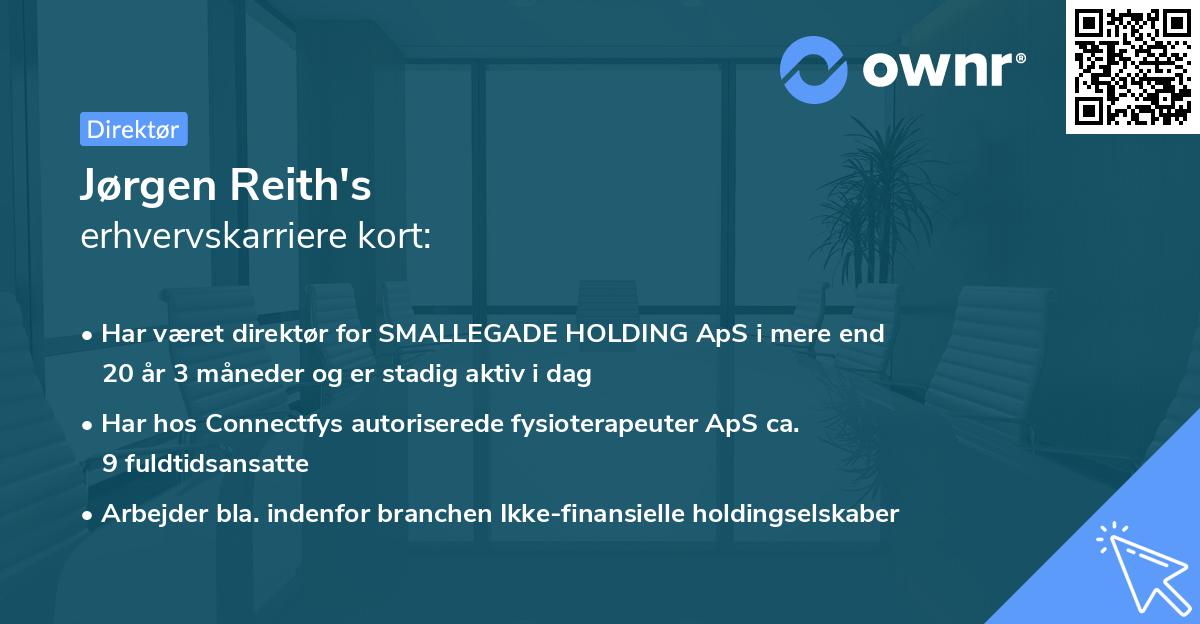 ownr®

Direktør

Jørgen Reith's
erhvervskarriere kort:

• Har været direktør for SMALLEGADE HOLDING ApS i mere end 20 år 3 måneder og er stadig aktiv i dag

• Har hos Connectfys autoriserede fysioterapeuter ApS ca. 9 fuldtidsansatte

• Arbejder bla. indenfor branchen Ikke-finansielle holdingselskaber